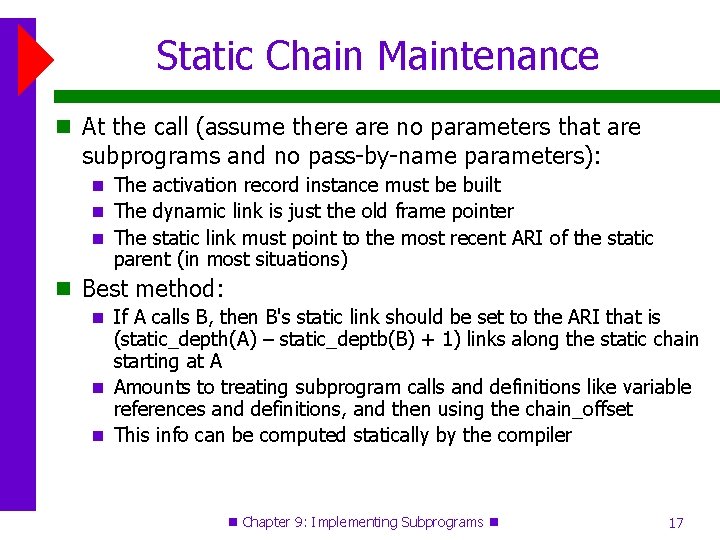 Static Chain Maintenance

At the call (assume there are no parameters that are subprograms and no pass-by-name parameters):

The activation record instance must be built

The dynamic link is just the old frame pointer

The static link must point to the most recent ARI of the static parent (in most situations)

Best method:

If A calls B, then B's static link should be set to the ARI that is (static_depth(A) – static_deptb(B) + 1) links along the static chain starting at A

Amounts to treating subprogram calls and definitions like variable references and definitions, and then using the chain_offset

This info can be computed statically by the compiler

Chapter 9: Implementing Subprograms

17